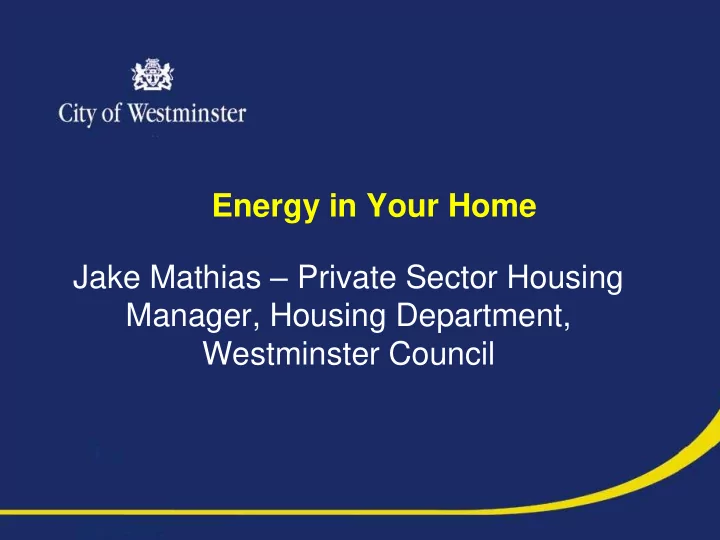 City of Westminster

Energy in Your Home

Jake Mathias – Private Sector Housing Manager, Housing Department, Westminster Council